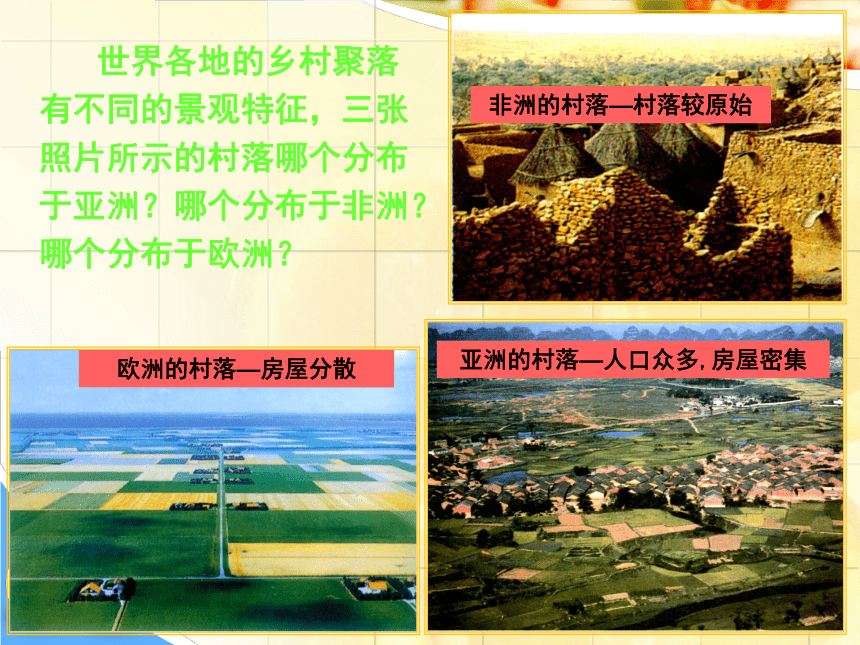 世界各地的乡村聚落有不同的景观特征，三张照片所示的村落哪个分布于亚洲？哪个分布于非洲？哪个分布于欧洲？

非洲的村落—村落较原始

欧洲的村落—房屋分散

亚洲的村落—人口众多,房屋密集